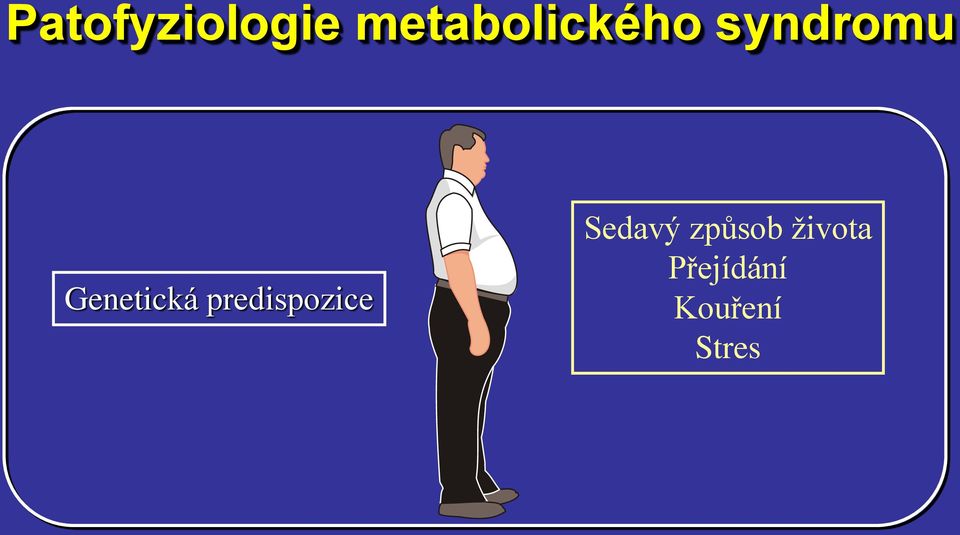 Patofyziologie metabolického syndromu

Genetická predispozice

Sedavý způsob života
Přejídání
Kouření
Stres